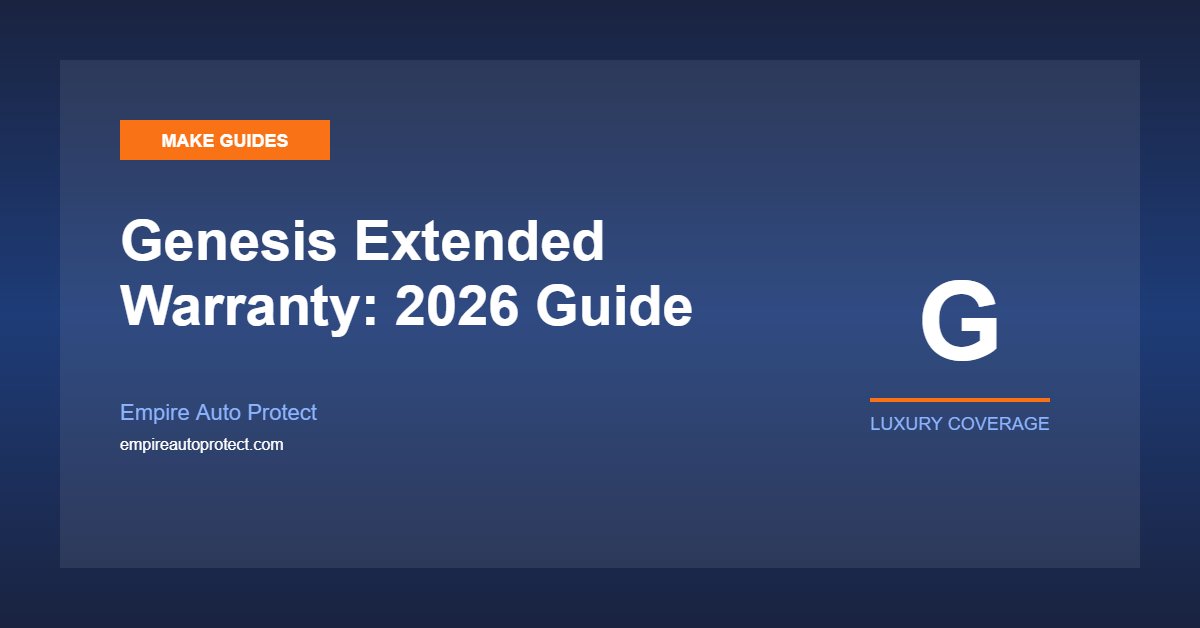 MAKE GUIDES

Genesis Extended Warranty: 2026 Guide

Empire Auto Protect

empireautoprotect.com

G

LUXURY COVERAGE